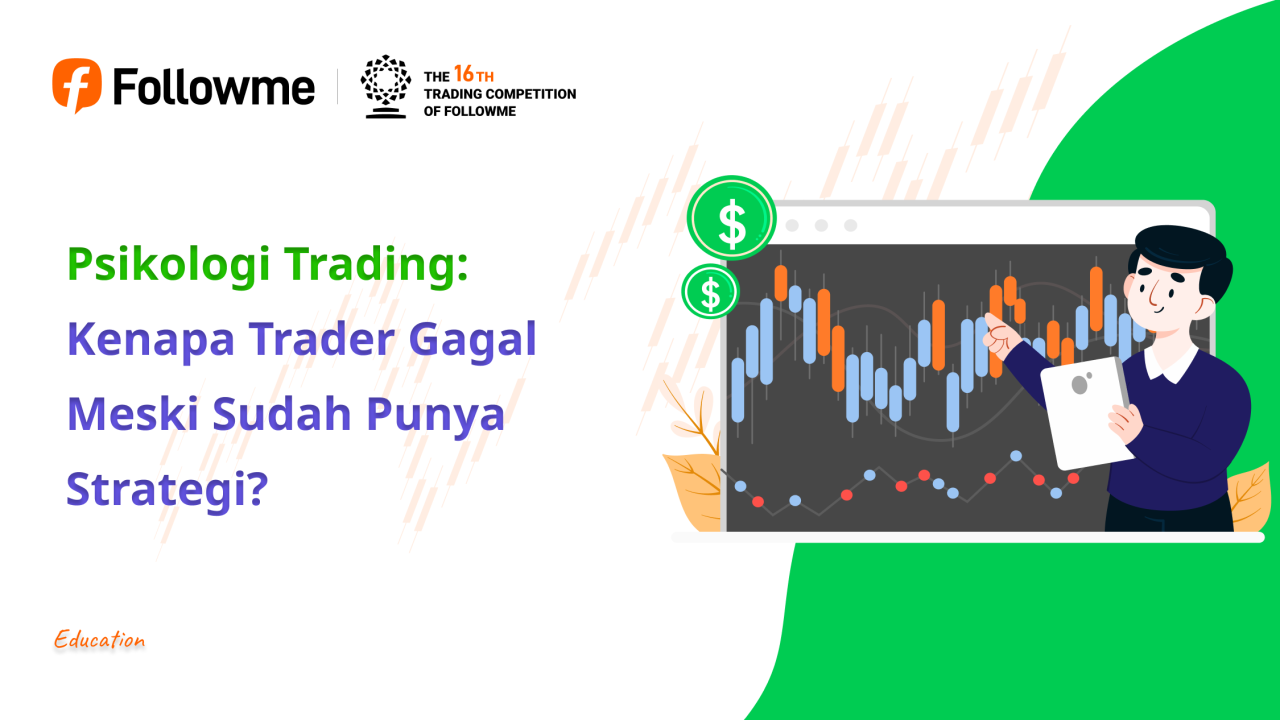 Followme

THE 16TH
TRADING COMPETITION
OF FOLLOWME

Psikologi Trading:
Kenapa Trader Gagal Meski Sudah Punya Strategi?

$

$

Education